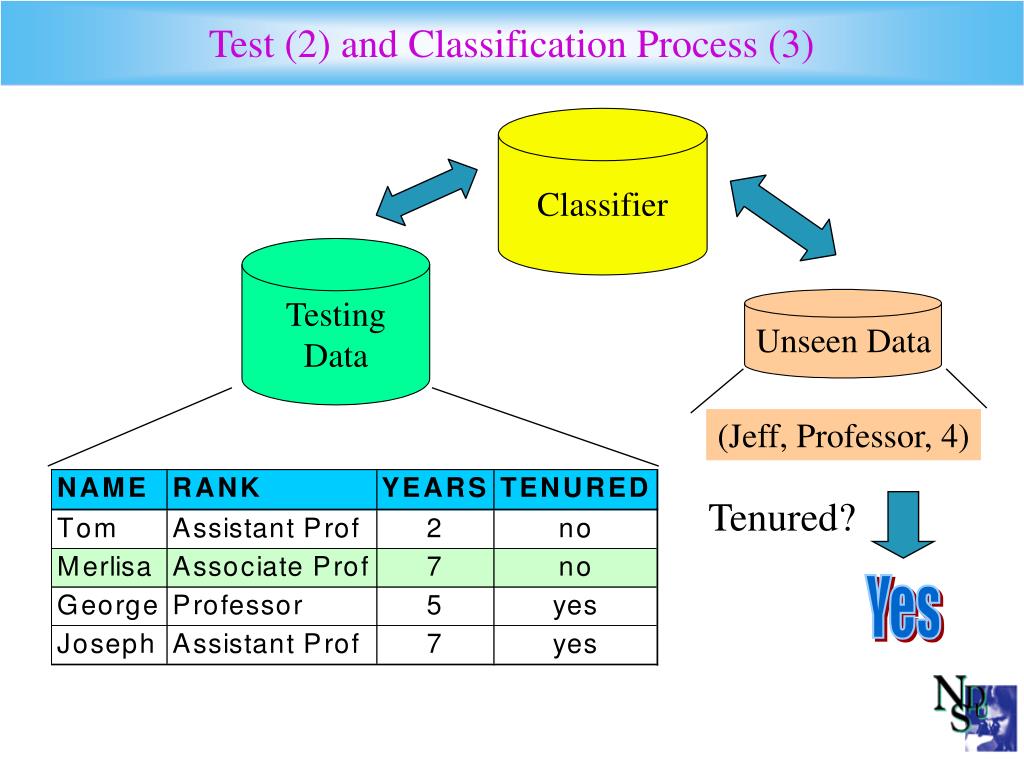 Test (2) and Classification Process (3)

Classifier

Testing Data

Unseen Data

(Jeff, Professor, 4)

| NAME | RANK | YEARS | TENURED |
|---|---|---|---|
| Tom | Assistant Prof | 2 | no |
| Merlisa | Associate Prof | 7 | no |
| George | Professor | 5 | yes |
| Joseph | Assistant Prof | 7 | yes |

Tenured?

Yes

NDS